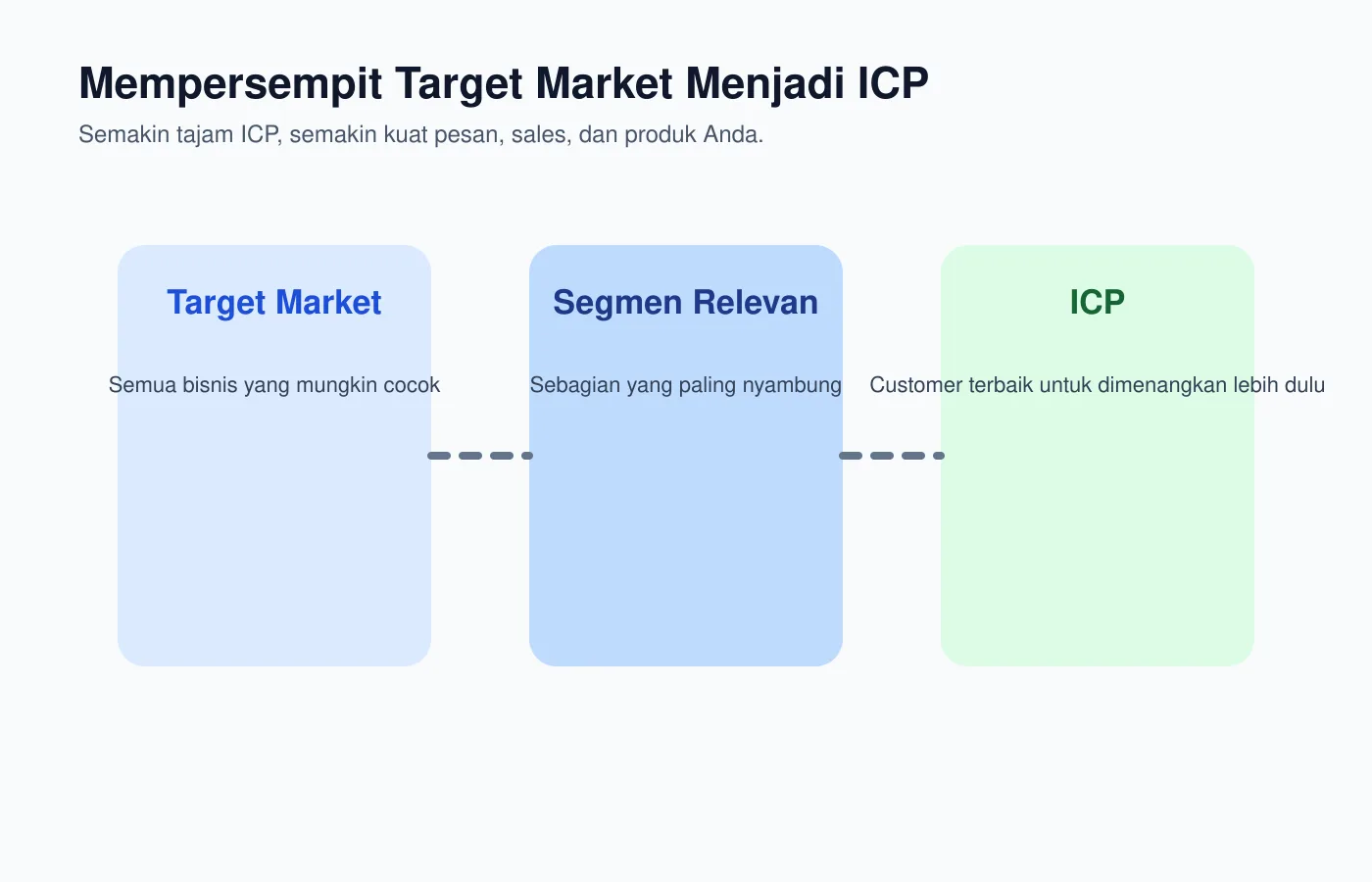 Mempersempit Target Market Menjadi ICP

Semakin tajam ICP, semakin kuat pesan, sales, dan produk Anda.

Target Market

Semua bisnis yang mungkin cocok

Segmen Relevan

Sebagian yang paling nyambung

ICP

Customer terbaik untuk dimenangkan lebih dulu